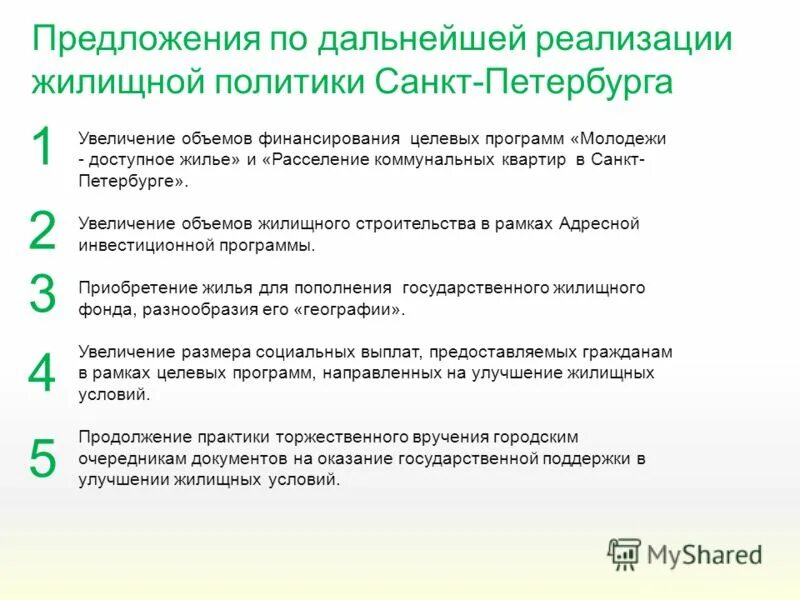 Предложения по дальнейшей реализации жилищной политики Санкт-Петербурга

1
Увеличение объемов финансирования целевых программ «Молодежи - доступное жилье» и «Расселение коммунальных квартир в Санкт-Петербурге».

2
Увеличение объемов жилищного строительства в рамках Адресной инвестиционной программы.

3
Приобретение жилья для пополнения государственного жилищного фонда, разнообразия его «географии».

4
Увеличение размера социальных выплат, предоставляемых гражданам в рамках целевых программ, направленных на улучшение жилищных условий.

5
Продолжение практики торжественного вручения городским очередникам документов на оказание государственной поддержки в улучшении жилищных условий.

MyShared